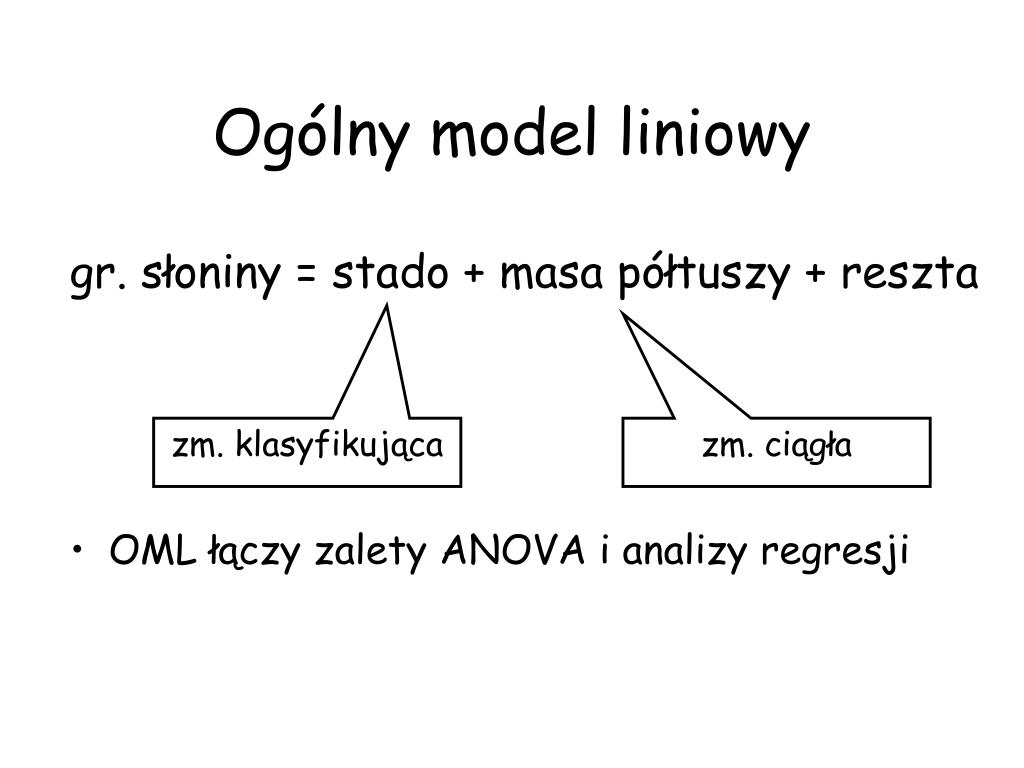 Ogólny model liniowy

gr. słoniny = stado + masa półtuszy + reszta

zm. klasyfikująca

zm. ciągła

• OML łączy zalety ANOVA i analizy regresji